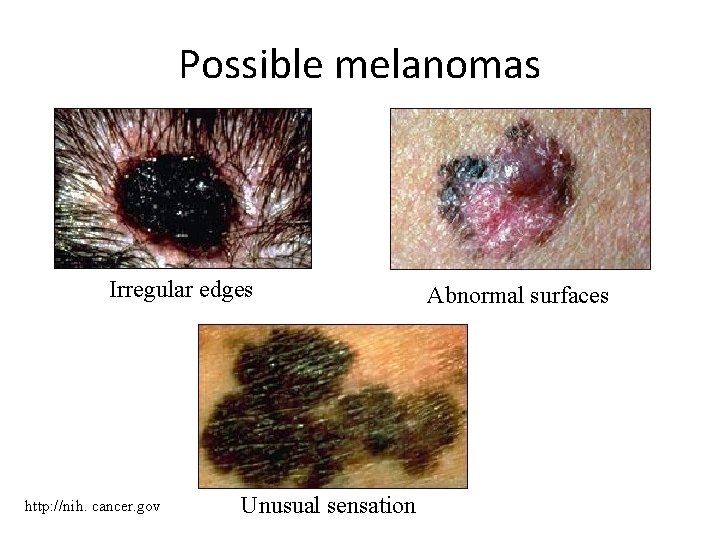 Possible melanomas

Irregular edges

Abnormal surfaces

Unusual sensation

http://nih. cancer.gov